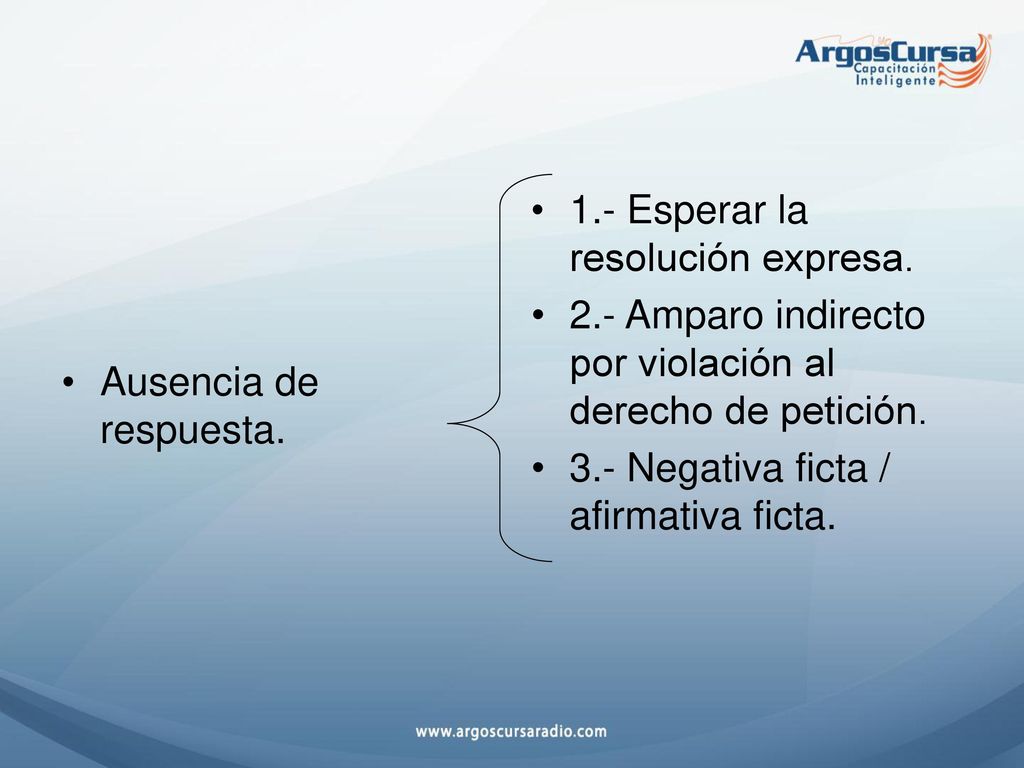 ArgosCursa
Capacitación Inteligente

• Ausencia de respuesta.

• 1.- Esperar la resolución expresa.
• 2.- Amparo indirecto por violación al derecho de petición.
• 3.- Negativa ficta / afirmativa ficta.

www.argoscursaradio.com